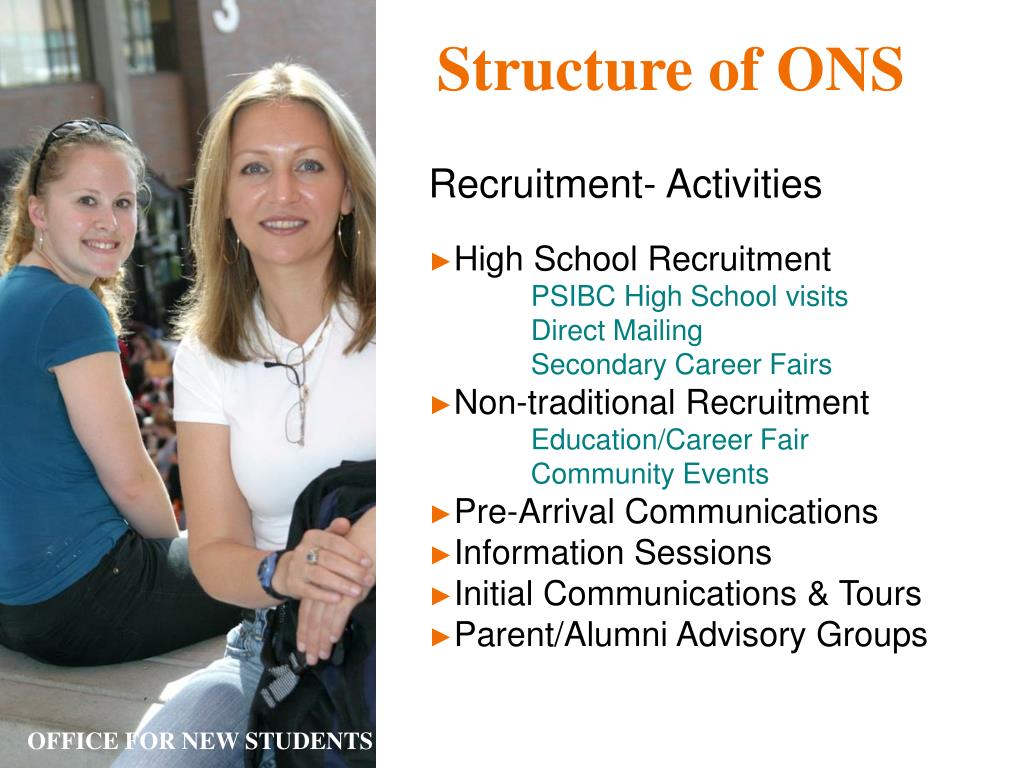 Structure of ONS

Recruitment- Activities

►High School Recruitment
PSIBC High School visits
Direct Mailing
Secondary Career Fairs
►Non-traditional Recruitment
Education/Career Fair
Community Events
►Pre-Arrival Communications
►Information Sessions
►Initial Communications & Tours
►Parent/Alumni Advisory Groups

OFFICE FOR NEW STUDENTS